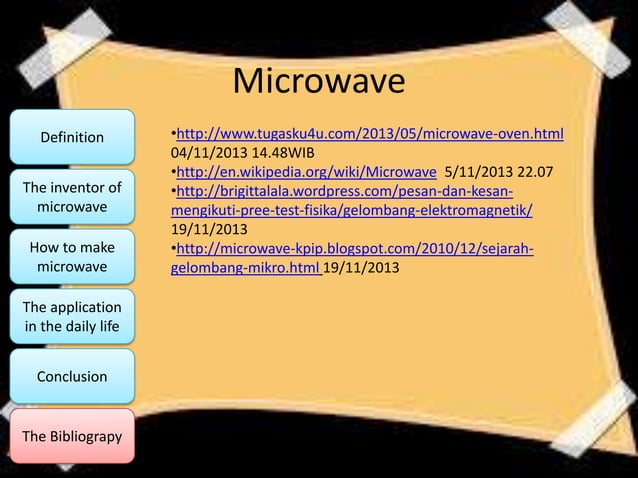 Microwave

Definition

The inventor of microwave

How to make microwave

The application in the daily life

Conclusion

The Bibliograpy

•http://www.tugasku4u.com/2013/05/microwave-oven.html 04/11/2013 14.48WIB
•http://en.wikipedia.org/wiki/Microwave 5/11/2013 22.07
•http://brigittalala.wordpress.com/pesan-dan-kesan-mengikuti-pree-test-fisika/gelombang-elektromagnetik/ 19/11/2013
•http://microwave-kpip.blogspot.com/2010/12/sejarah-gelombang-mikro.html 19/11/2013